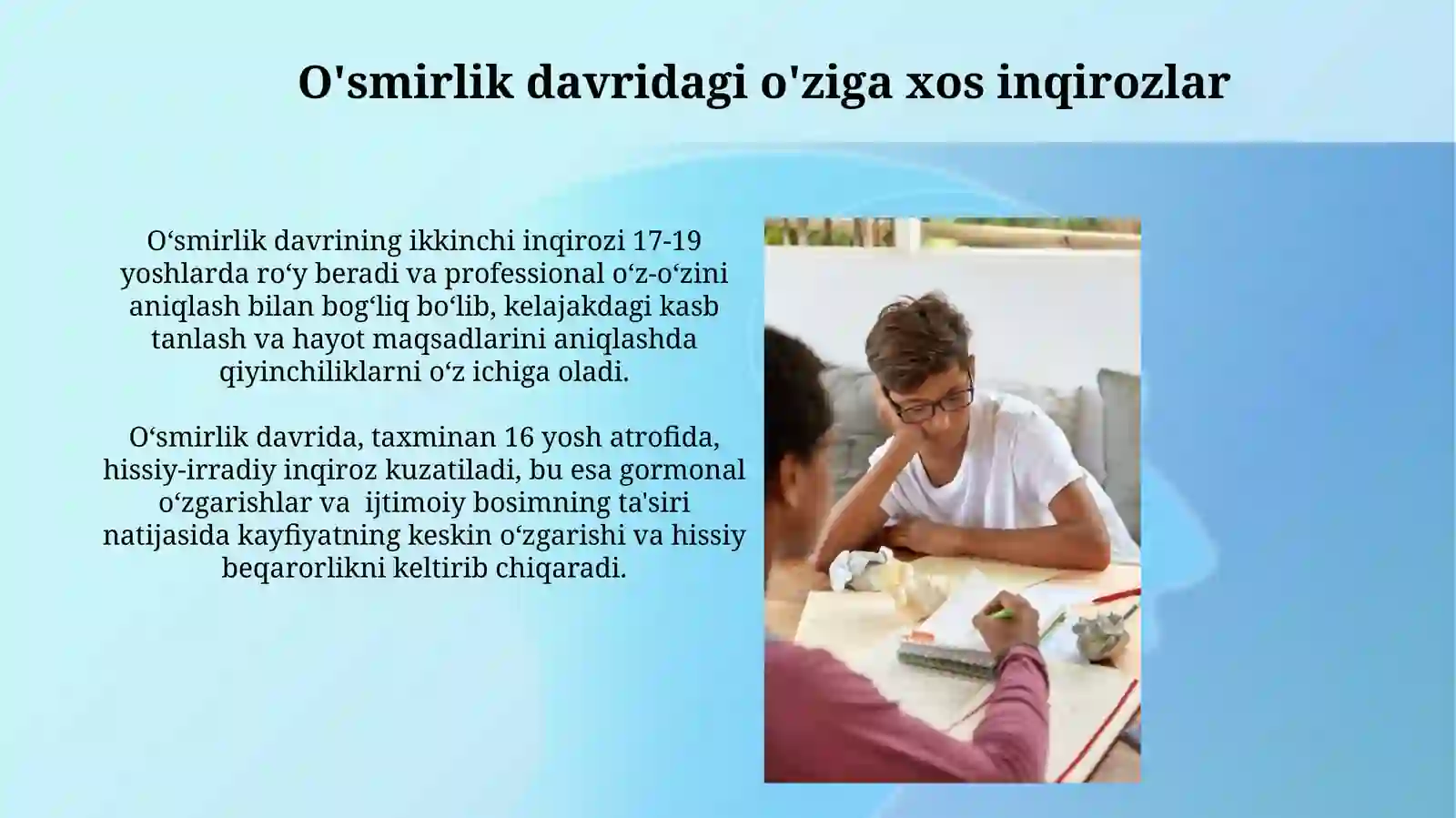 O'smirlik davridagi o'ziga xos inqirozlar

O‘smirlik davrining ikkinchi inqirozi 17-19 yoshlarda ro‘y beradi va professional o‘z-o‘zini aniqlash bilan bog‘liq bo‘lib, kelajakdagi kasb tanlash va hayot maqsadlarini aniqlashda qiyinchiliklarni o‘z ichiga oladi.

O‘smirlik davrida, taxminan 16 yosh atrofida, hissiy-irradiy inqiroz kuzatiladi, bu esa gormonal o‘zgarishlar va ijtimoiy bosimning ta'siri natijasida kayfiyatning keskin o‘zgarishi va hissiy beqarorlikni keltirib chiqaradi.